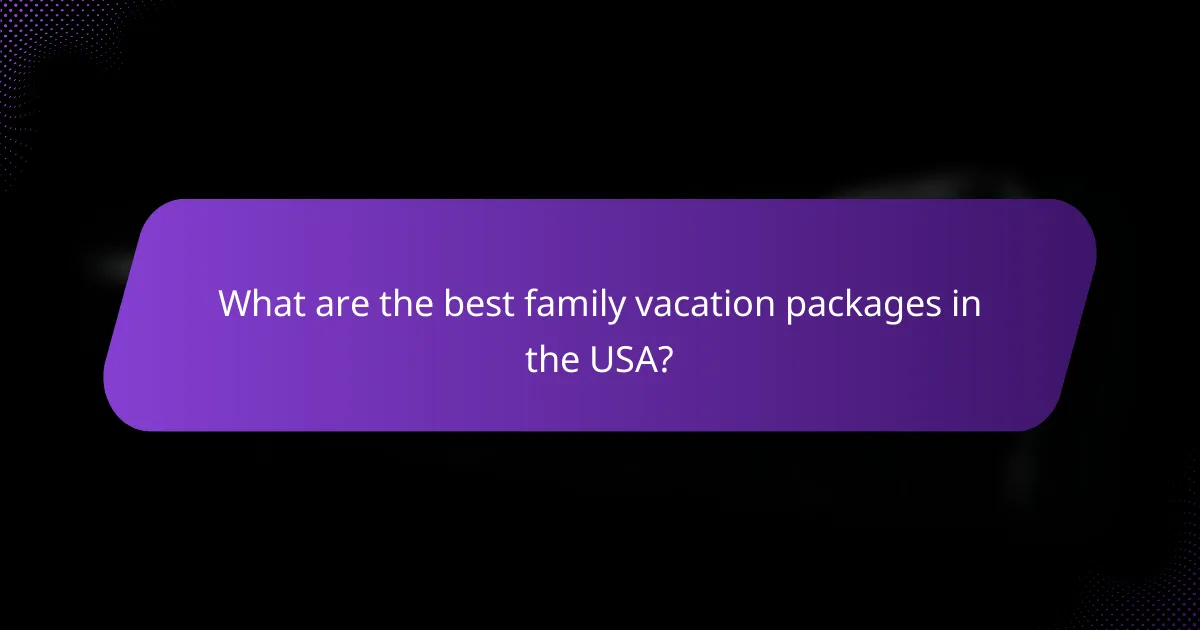 What are the best family vacation packages in the USA?